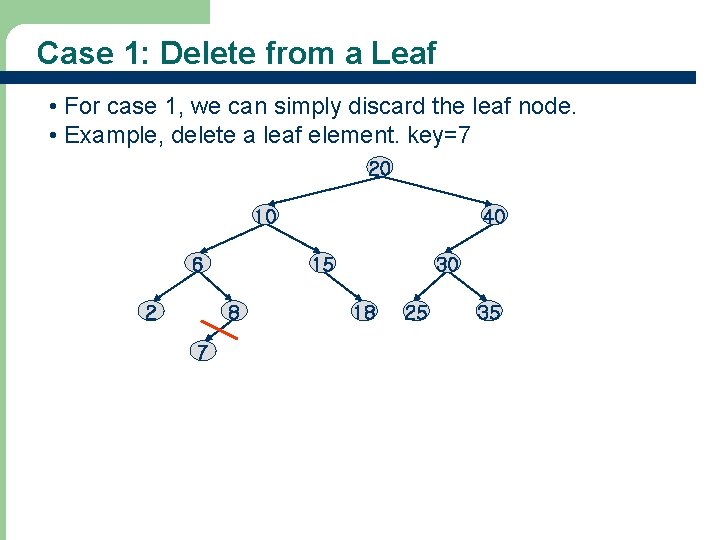 Case 1: Delete from a Leaf

• For case 1, we can simply discard the leaf node.
• Example, delete a leaf element. key=7

20
10
40
6
15
30
2
8
18
25
35
7